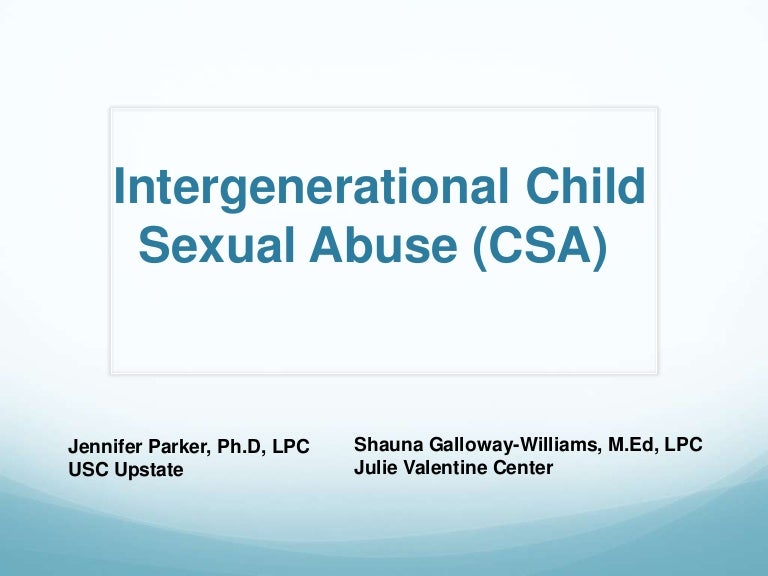 Intergenerational Child Sexual Abuse (CSA)

Jennifer Parker, Ph.D, LPC
USC Upstate

Shauna Galloway-Williams, M.Ed, LPC
Julie Valentine Center